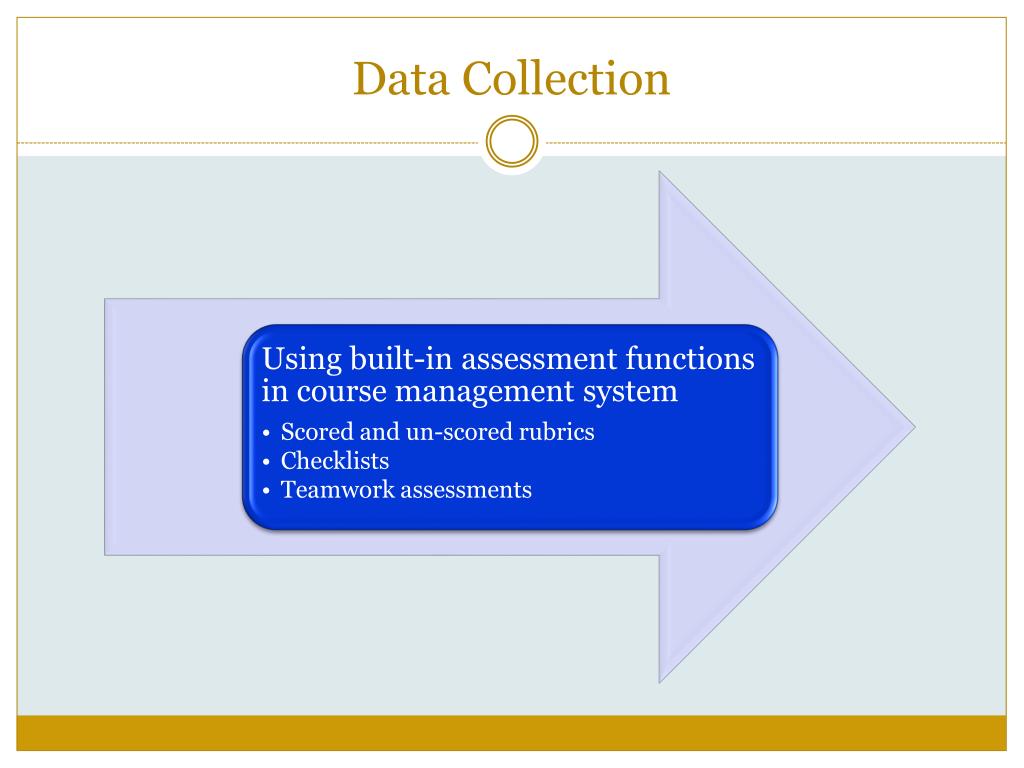 Data Collection

Using built-in assessment functions in course management system

• Scored and un-scored rubrics
• Checklists
• Teamwork assessments